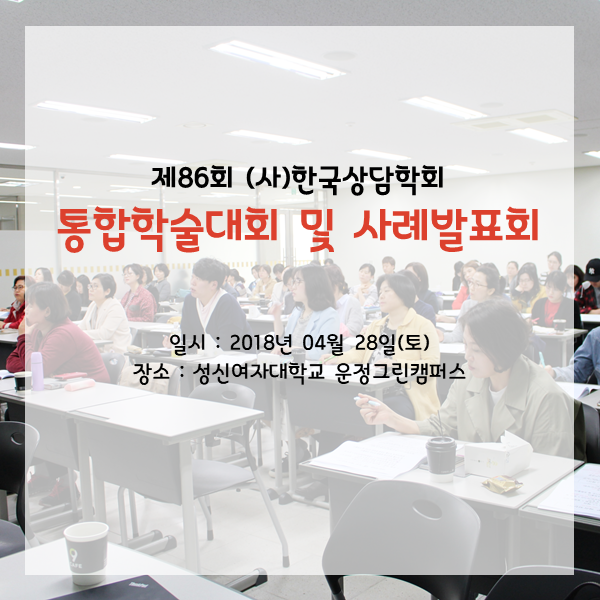 제86회 (사)한국상담학회
통합학술대회 및 사례발표회

일시 : 2018년 04월 28일(토)
장소 : 성신여자대학교 운정그린캠퍼스

9 CAFE